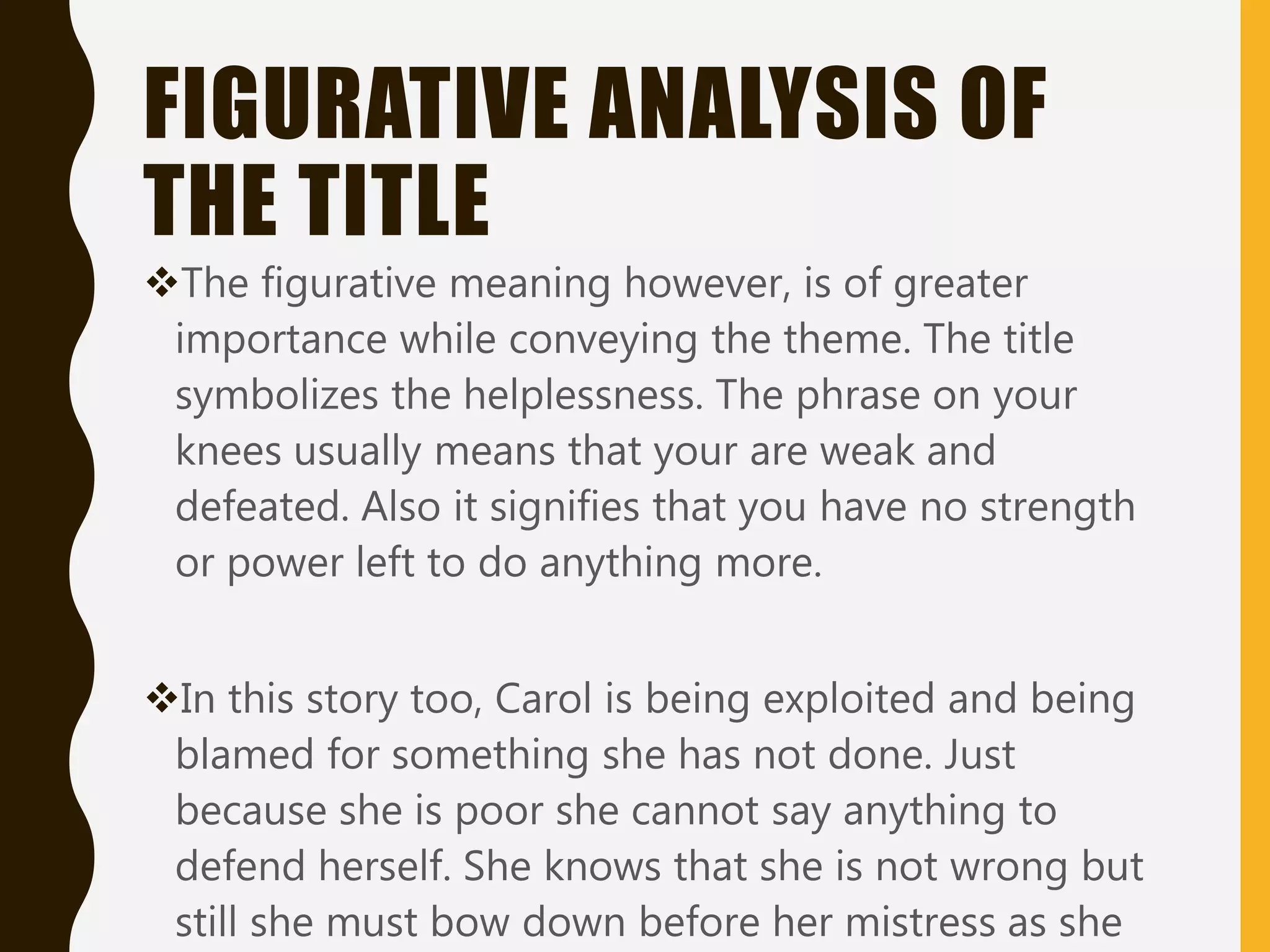 FIGURATIVE ANALYSIS OF THE TITLE

❖The figurative meaning however, is of greater importance while conveying the theme. The title symbolizes the helplessness. The phrase on your knees usually means that your are weak and defeated. Also it signifies that you have no strength or power left to do anything more.

❖In this story too, Carol is being exploited and being blamed for something she has not done. Just because she is poor she cannot say anything to defend herself. She knows that she is not wrong but still she must bow down before her mistress as she